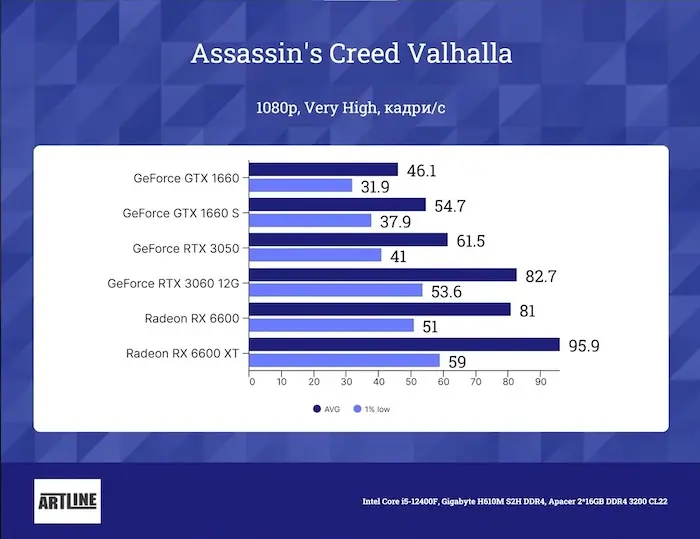 Assassin's Creed Valhalla

1080p, Very High, кадри/с

GeForce GTX 1660
46.1
31.9

GeForce GTX 1660 S
54.7
37.9

GeForce RTX 3050
61.5
41

GeForce RTX 3060 12G
82.7
53.6

Radeon RX 6600
81
51

Radeon RX 6600 XT
95.9
59

0 10 20 30 40 50 60 70 80 90

AVG 1% low

ARTLINE

Intel Core i5-12400F, Gigabyte H610M S2H DDR4, Apacer 2*16GB DDR4 3200 CL22